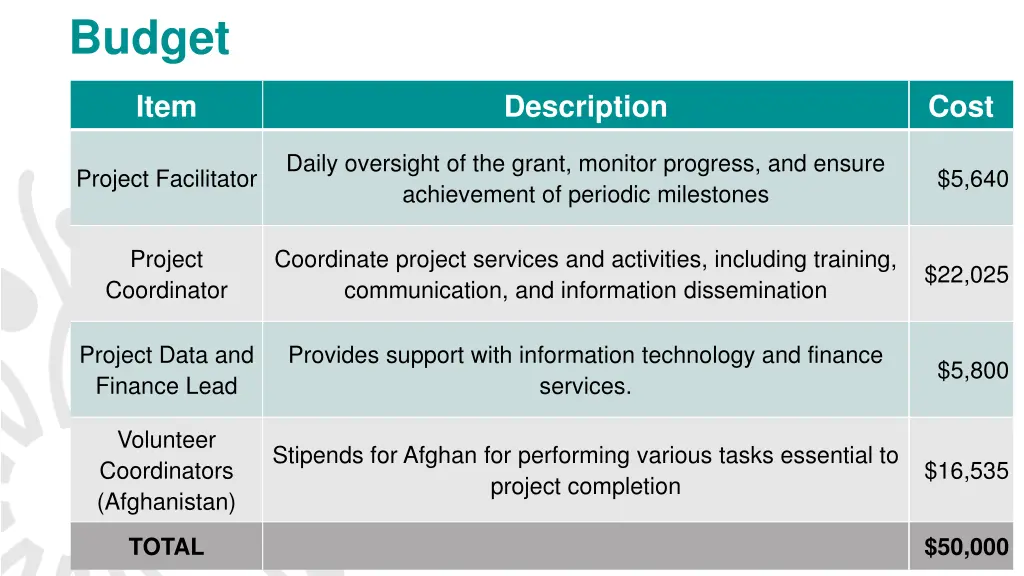 Budget

| Item | Description | Cost |
|---|---|---|
| Project Facilitator | Daily oversight of the grant, monitor progress, and ensure achievement of periodic milestones | \$5,640 |
| Project Coordinator | Coordinate project services and activities, including training, communication, and information dissemination | \$22,025 |
| Project Data and Finance Lead | Provides support with information technology and finance services. | \$5,800 |
| Volunteer Coordinators (Afghanistan) | Stipends for Afghan for performing various tasks essential to project completion | \$16,535 |
| TOTAL | | \$50,000 |